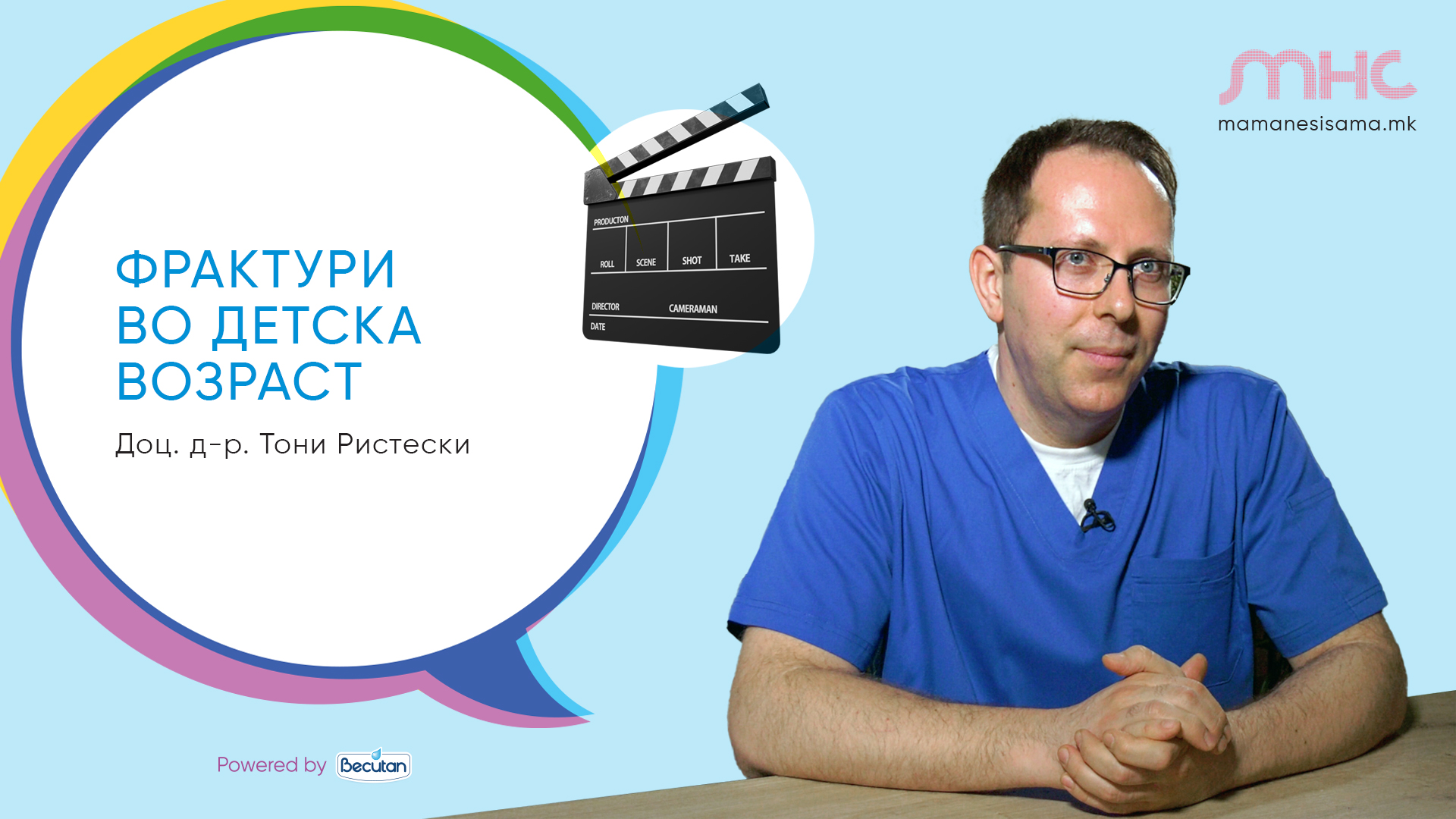 ФРАКТУРИ ВО ДЕТСКА ВОЗРАСТ

Доц. д-р. Тони Ристески

PRODUCTON
ROLL
SCENE
SHOT
TAKE
DIRECTOR
CAMERAMAN
DATE

мнс
mamanesisama.mk

Powered by Becutan